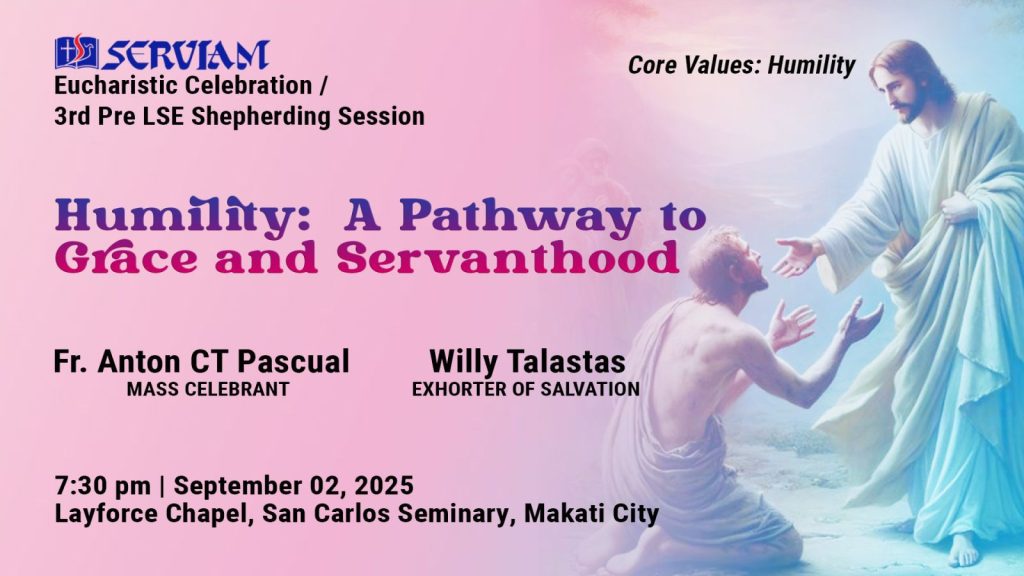 SERVIAM

Eucharistic Celebration / 3rd Pre LSE Shepherding Session

Core Values: Humility

Humility: A Pathway to Grace and Servanthood

Fr. Anton CT Pascual
MASS CELEBRANT

Willy Talastas
EXHORTER OF SALVATION

7:30 pm | September 02, 2025
Layforce Chapel, San Carlos Seminary, Makati City